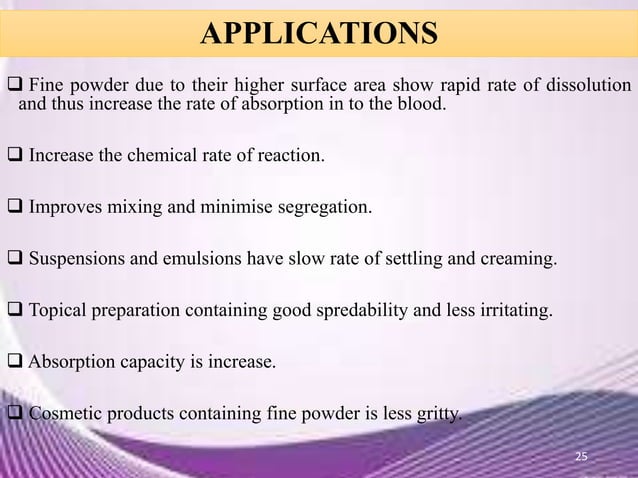 APPLICATIONS

❑ Fine powder due to their higher surface area show rapid rate of dissolution and thus increase the rate of absorption in to the blood.

❑ Increase the chemical rate of reaction.

❑ Improves mixing and minimise segregation.

❑ Suspensions and emulsions have slow rate of settling and creaming.

❑ Topical preparation containing good spredability and less irritating.

❑ Absorption capacity is increase.

❑ Cosmetic products containing fine powder is less gritty.

25